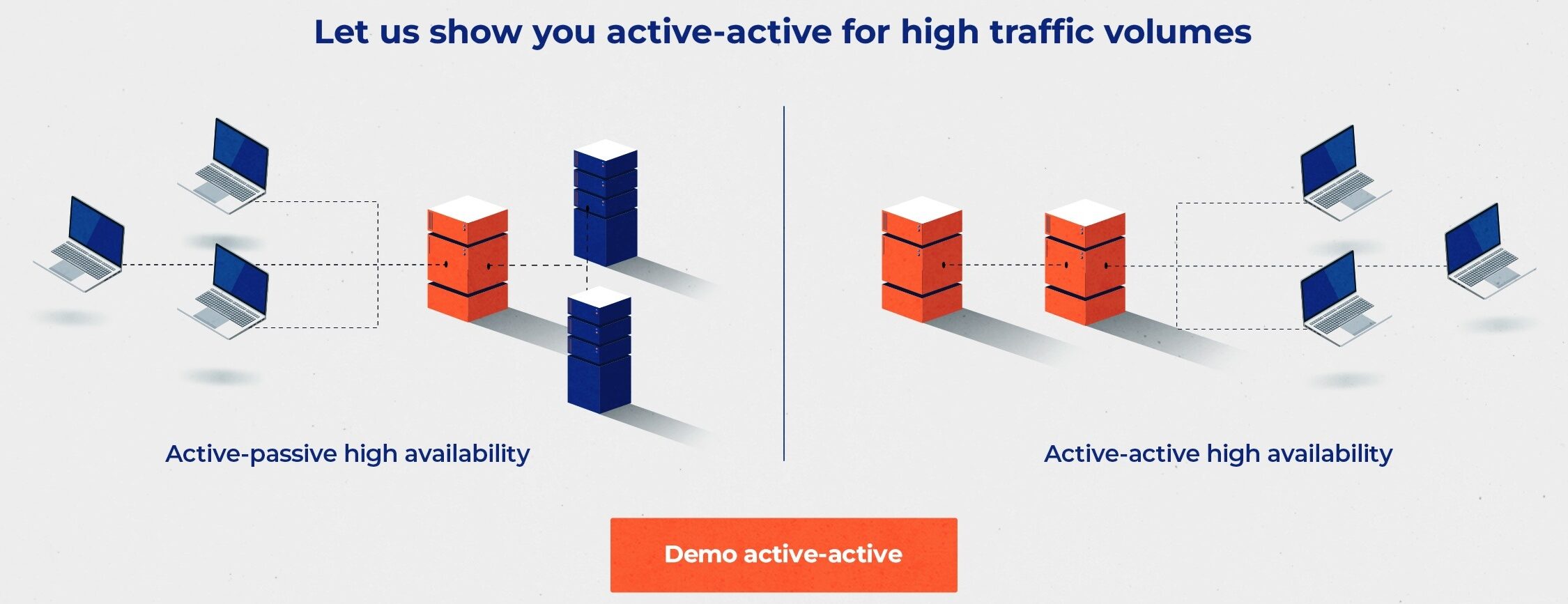 Let us show you active-active for high traffic volumes

Active-passive high availability

Active-active high availability

Demo active-active